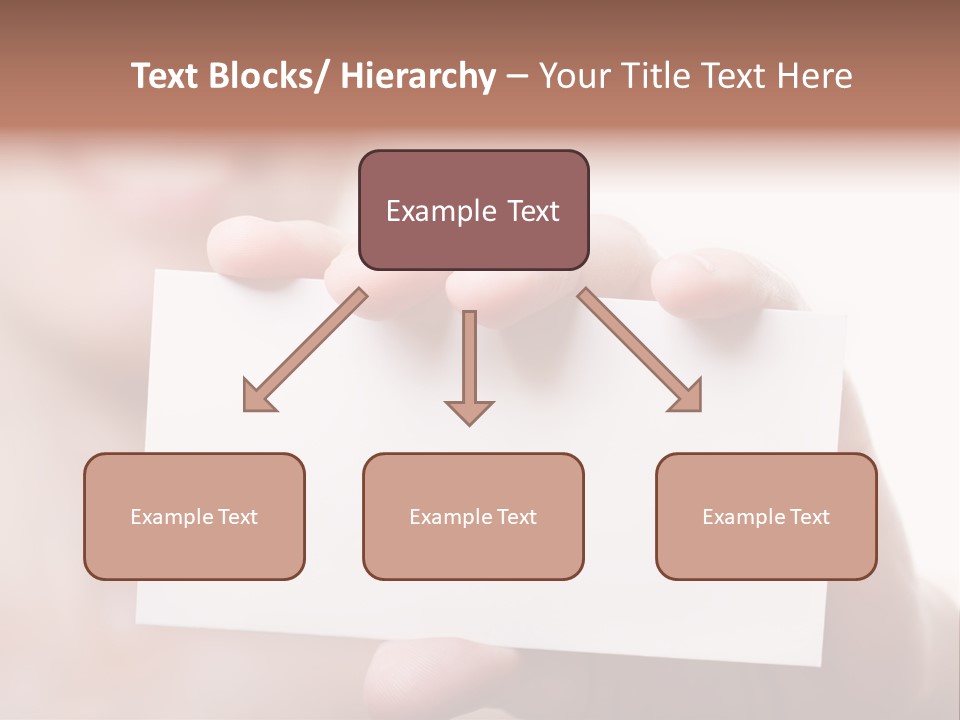 Text Blocks/ Hierarchy – Your Title Text Here

Example Text

Example Text

Example Text

Example Text